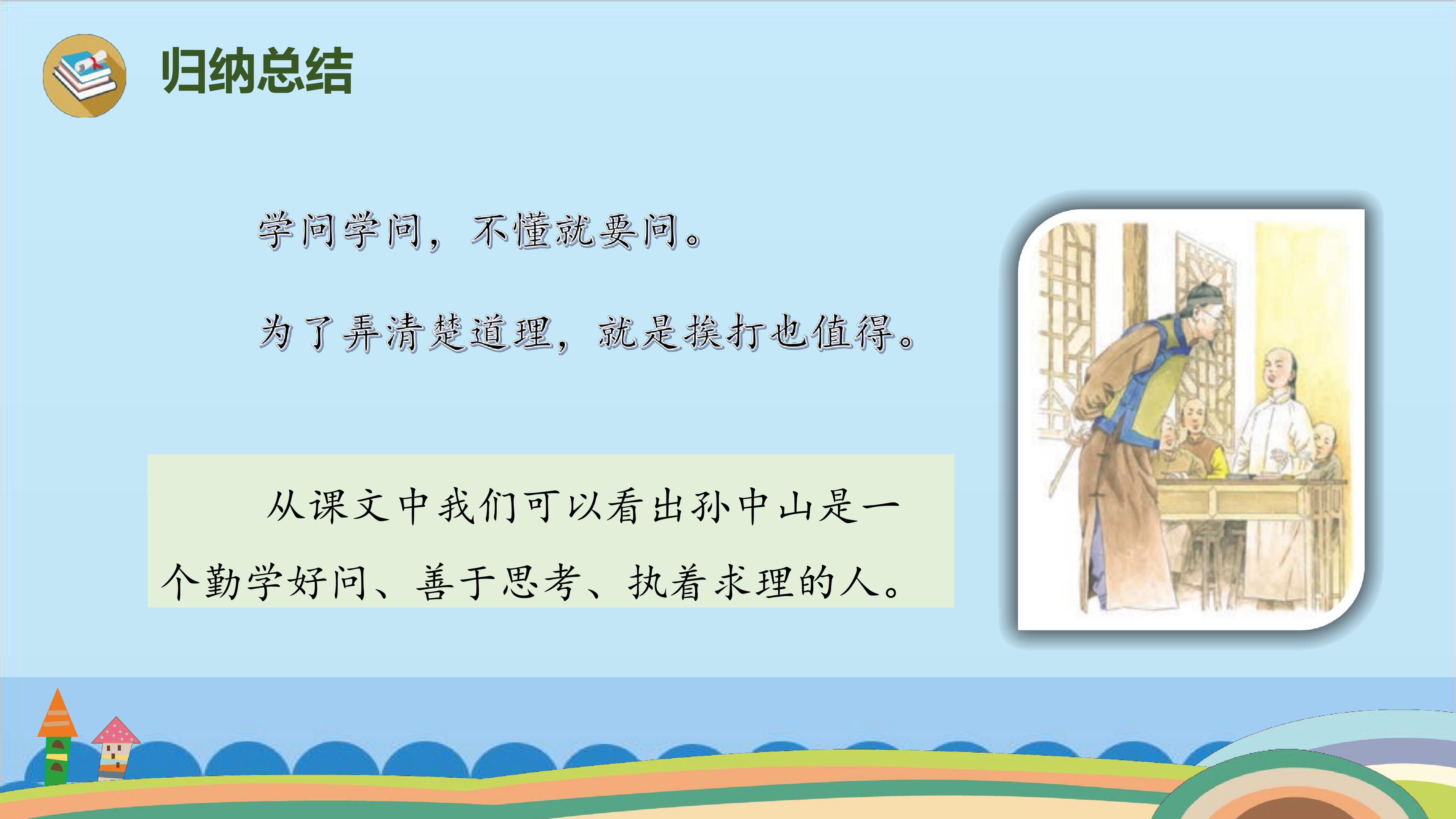 归纳总结

学问学问，不懂就要问。

为了弄清楚道理，就是挨打也值得。

从课文中我们可以看出孙中山是一个勤学好问、善于思考、执着求理的人。